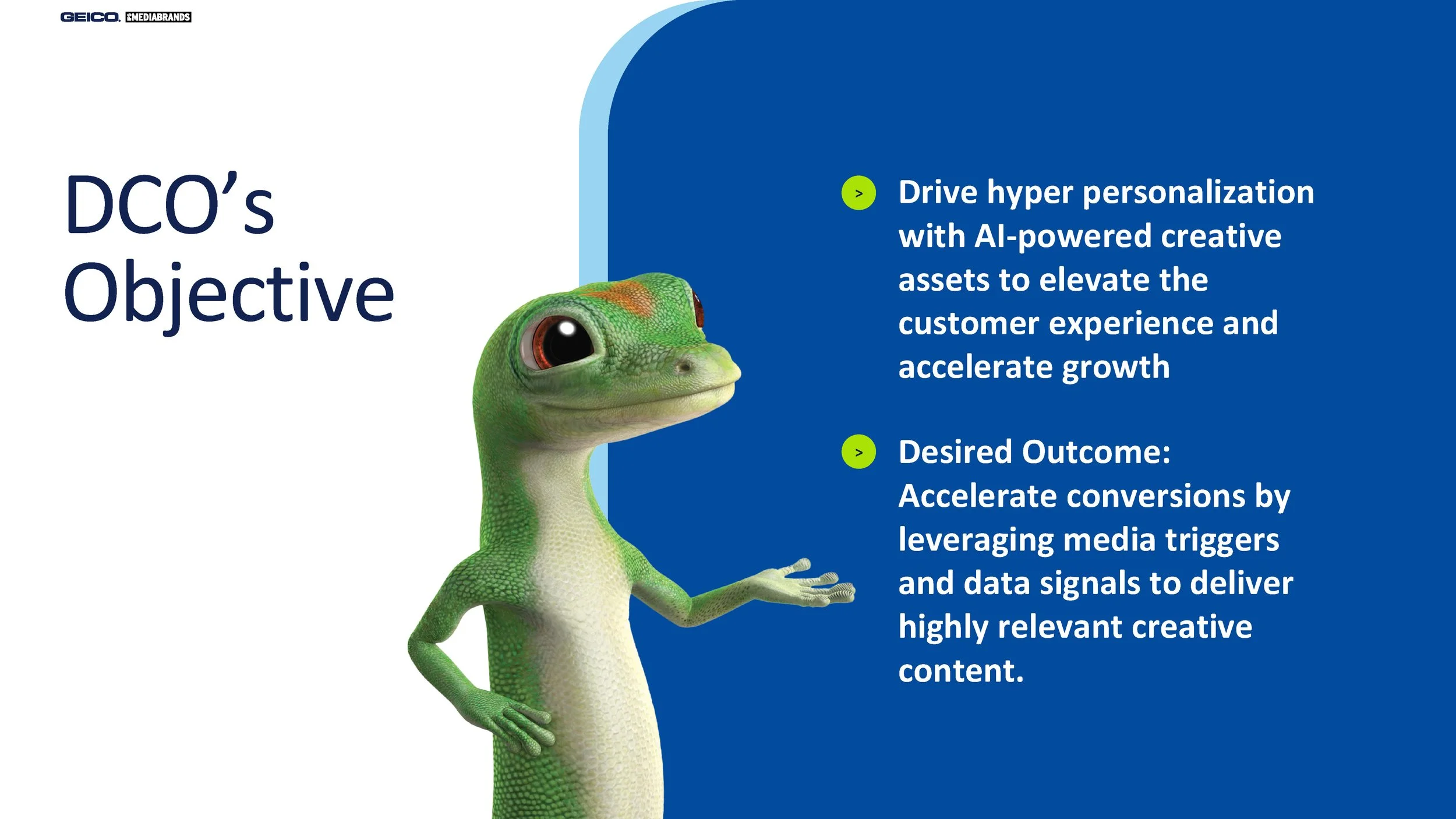 GEICO. MEDIABRANDS

DCO's Objective

> Drive hyper personalization with AI-powered creative assets to elevate the customer experience and accelerate growth

> Desired Outcome: Accelerate conversions by leveraging media triggers and data signals to deliver highly relevant creative content.